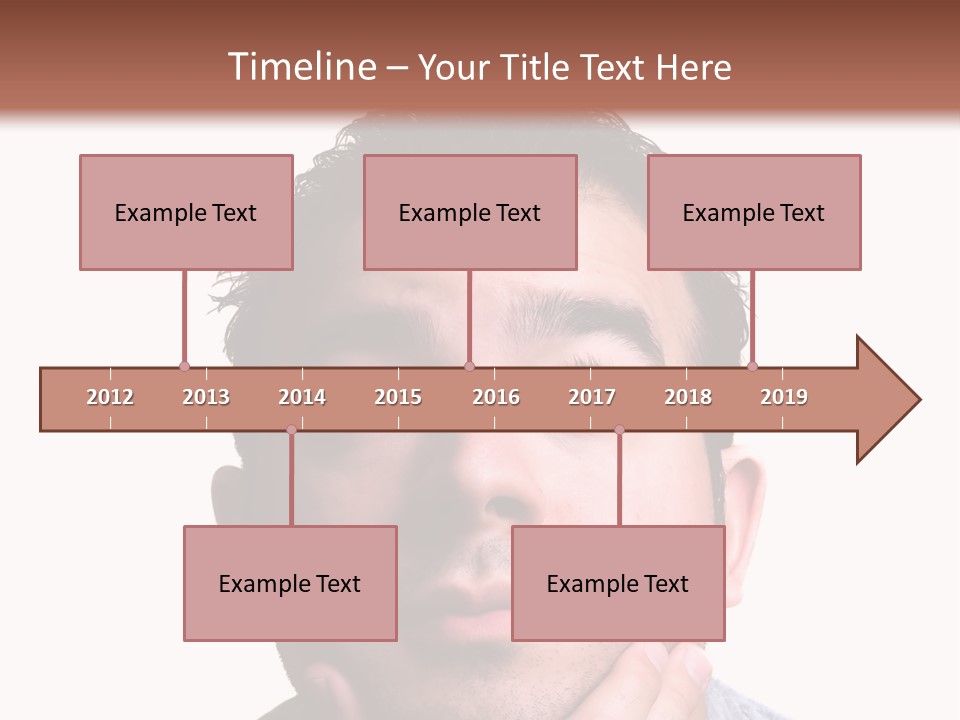 Timeline – Your Title Text Here

Example Text

Example Text

Example Text

2012 2013 2014 2015 2016 2017 2018 2019

Example Text

Example Text